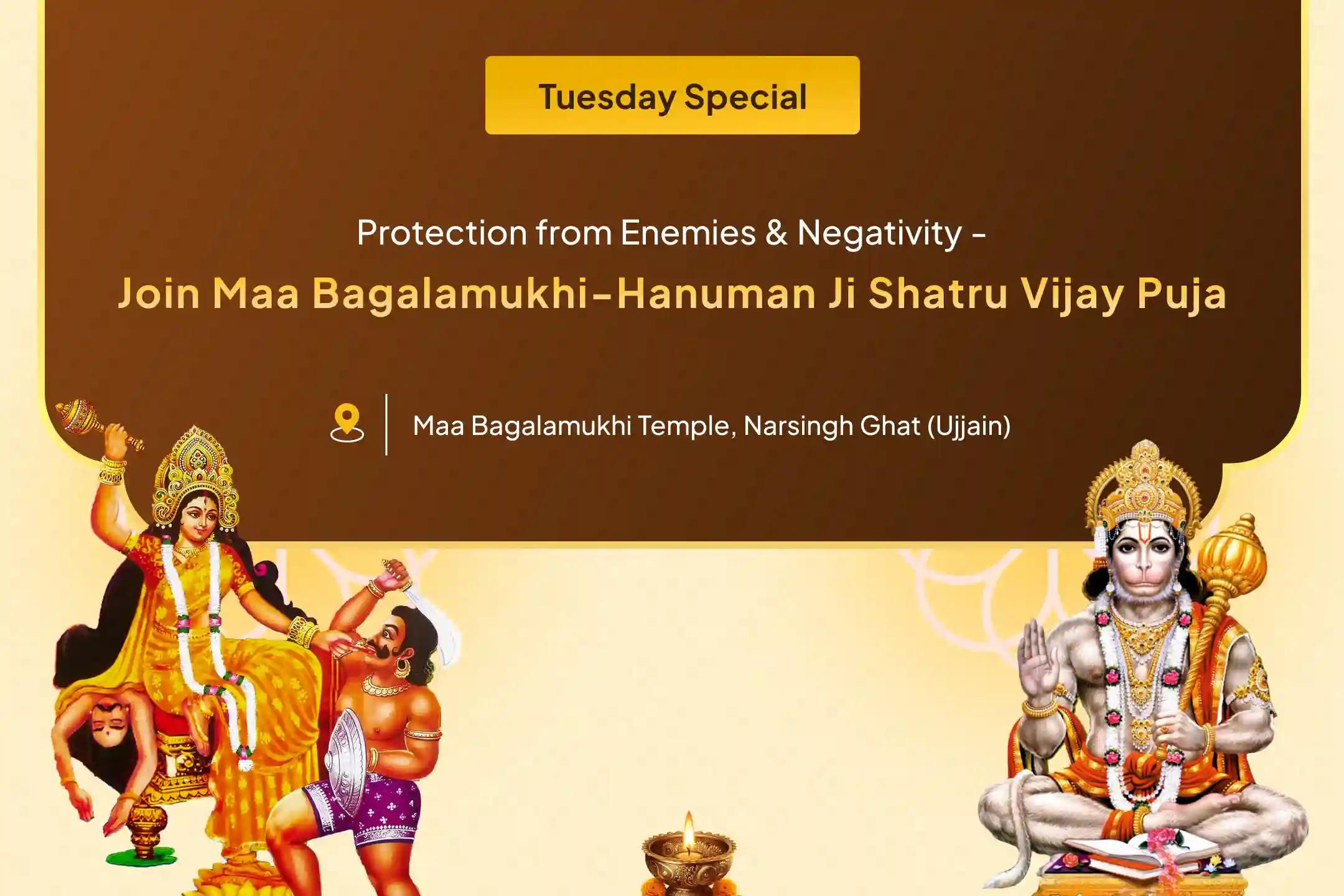 Tuesday Special

Protection from Enemies & Negativity -

Join Maa Bagalamukhi-Hanuman Ji Shatru Vijay Puja

Maa Bagalamukhi Temple, Narsingh Ghat (Ujjain)